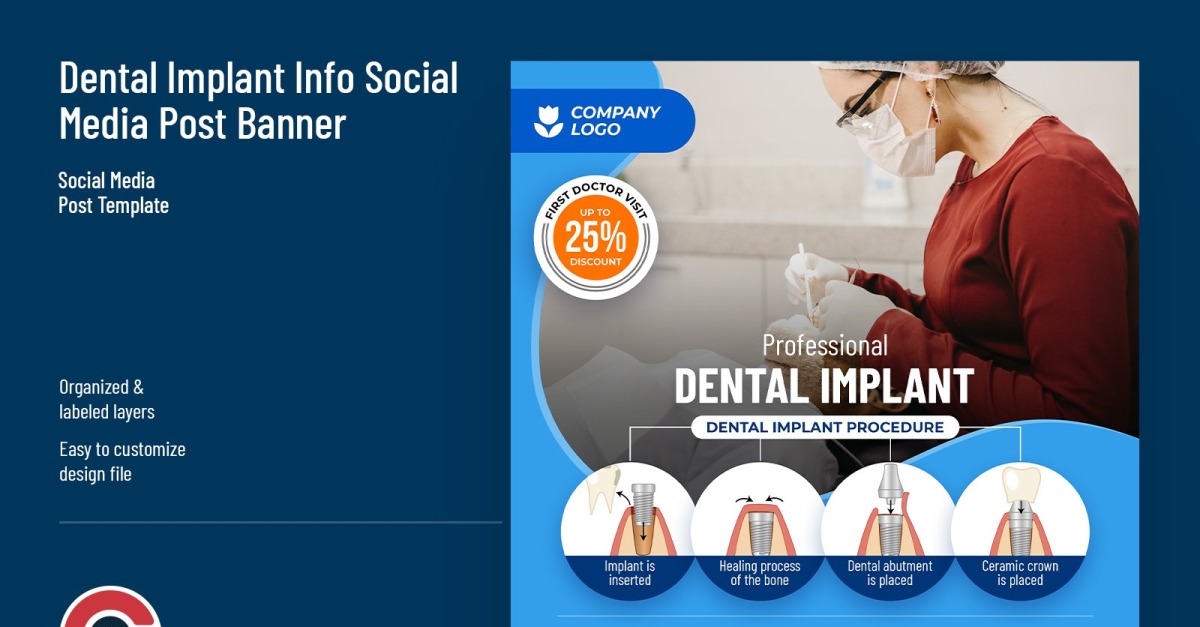 Dental Implant Info Social Media Post Banner

Social Media Post Template

Organized & labeled layers

Easy to customize design file

COMPANY LOGO

FIRST DOCTOR VISIT

UP TO 25% DISCOUNT

Professional

DENTAL IMPLANT

DENTAL IMPLANT PROCEDURE

Implant is inserted

Healing process of the bone

Dental abutment is placed

Ceramic crown is placed